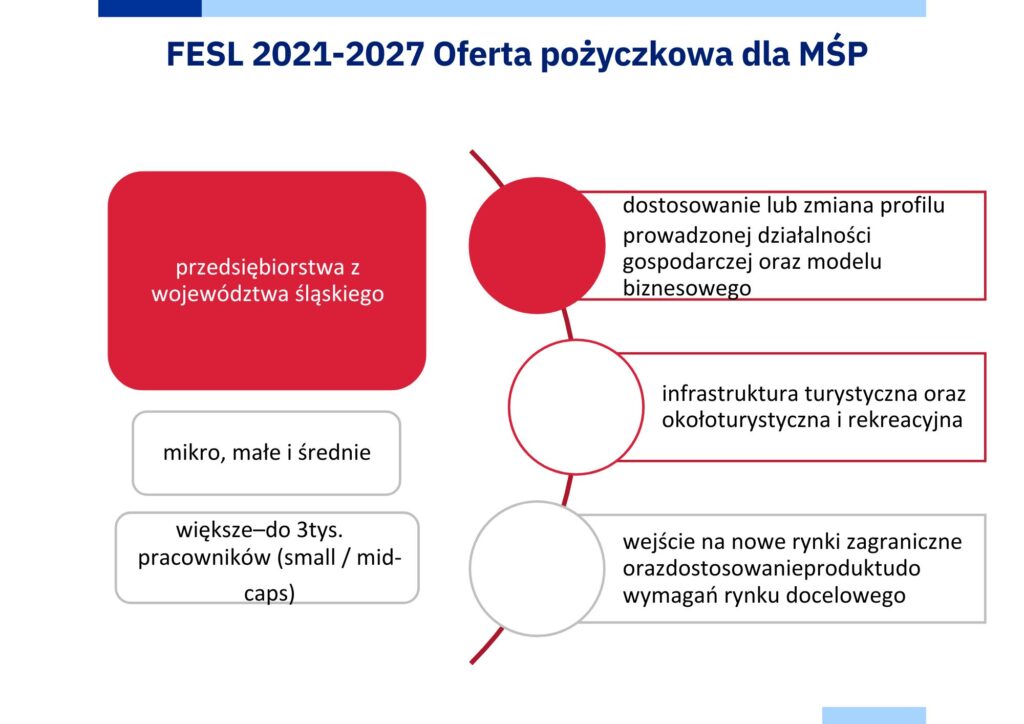 FESL 2021-2027 Oferta pożyczkowa dla MŚP

przedsiębiorstwa z województwa śląskiego

mikro, małe i średnie

większe–do 3tys. pracowników (small / mid-caps)

dostosowanie lub zmiana profilu prowadzonej działalności gospodarczej oraz modelu biznesowego

infrastruktura turystyczna oraz okołoturystyczna i rekreacyjna

wejście na nowe rynki zagraniczne orazdostosowanieproduktudo wymagań rynku docelowego